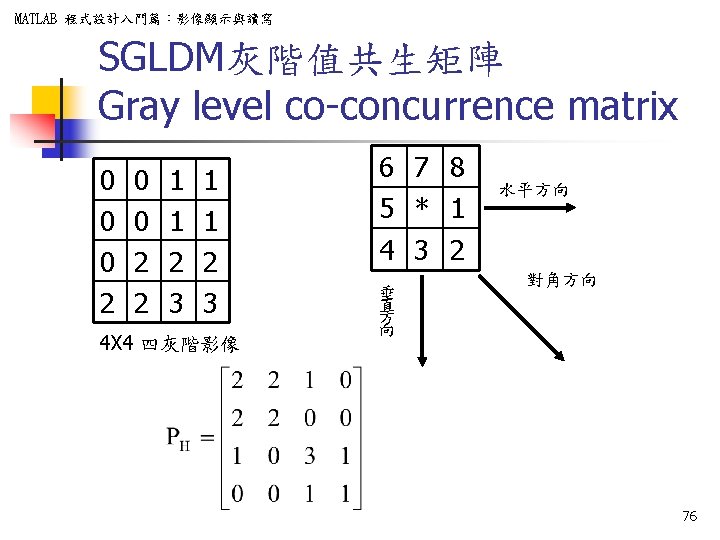 MATLAB 程式設計入門篇：影像顯示與讀寫

SGLDM灰階值共生矩陣
Gray level co-concurrence matrix

| 0 | 0 | 1 | 1 |
|---|---|---|---|
| 0 | 0 | 1 | 1 |
| 0 | 2 | 2 | 2 |
| 2 | 2 | 3 | 3 |

4X4 四灰階影像

| 6 | 7 | 8 |
|---|---|---|
| 5 | * | 1 |
| 4 | 3 | 2 |

水平方向

對角方向

垂直方向

$P_H = \begin{bmatrix} 2 & 2 & 1 & 0 \\ 2 & 2 & 0 & 0 \\ 1 & 0 & 3 & 1 \\ 0 & 0 & 1 & 1 \end{bmatrix}$

76